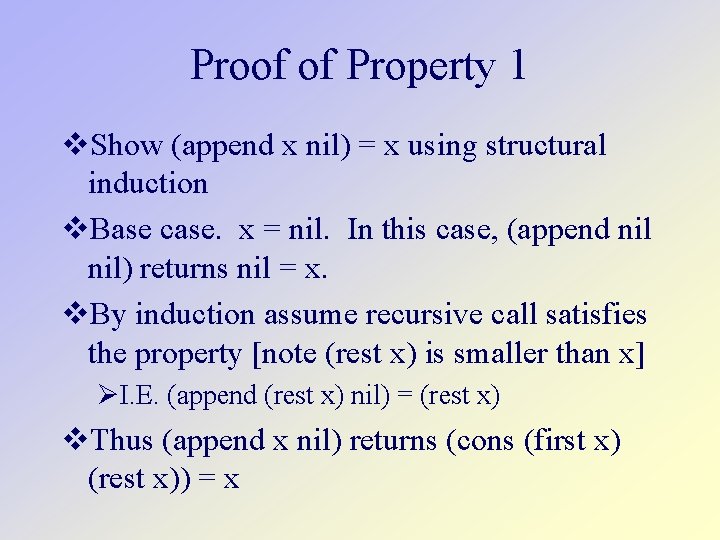 Proof of Property 1

❖Show (append x nil) = x using structural induction

❖Base case. x = nil. In this case, (append nil nil) returns nil = x.

❖By induction assume recursive call satisfies the property [note (rest x) is smaller than x]

➢I.E. (append (rest x) nil) = (rest x)

❖Thus (append x nil) returns (cons (first x) (rest x)) = x